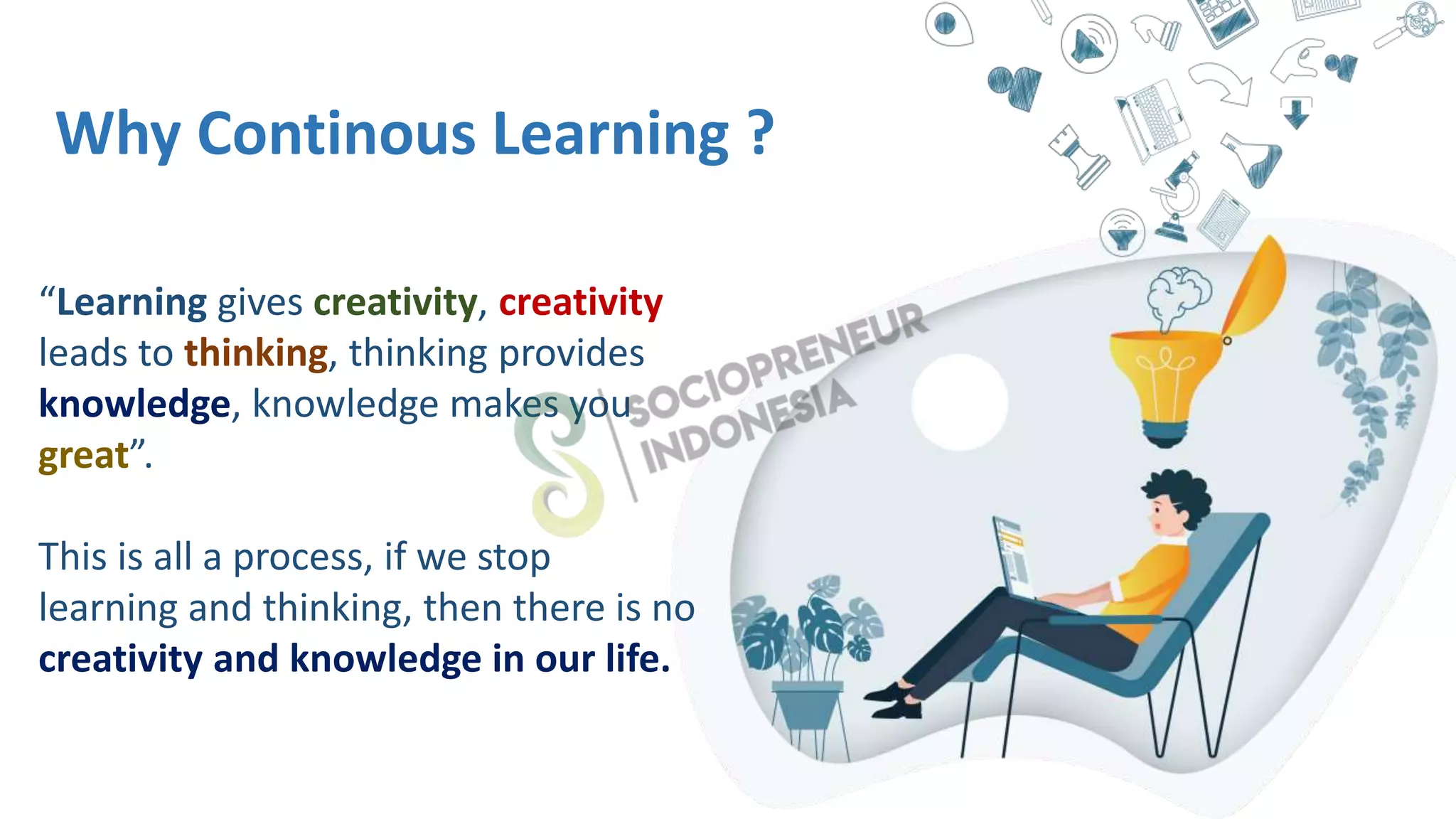 Why Continous Learning ?

“Learning gives creativity, creativity leads to thinking, thinking provides knowledge, knowledge makes you great”.

This is all a process, if we stop learning and thinking, then there is no creativity and knowledge in our life.

SOCIOPRENEUR INDONESIA